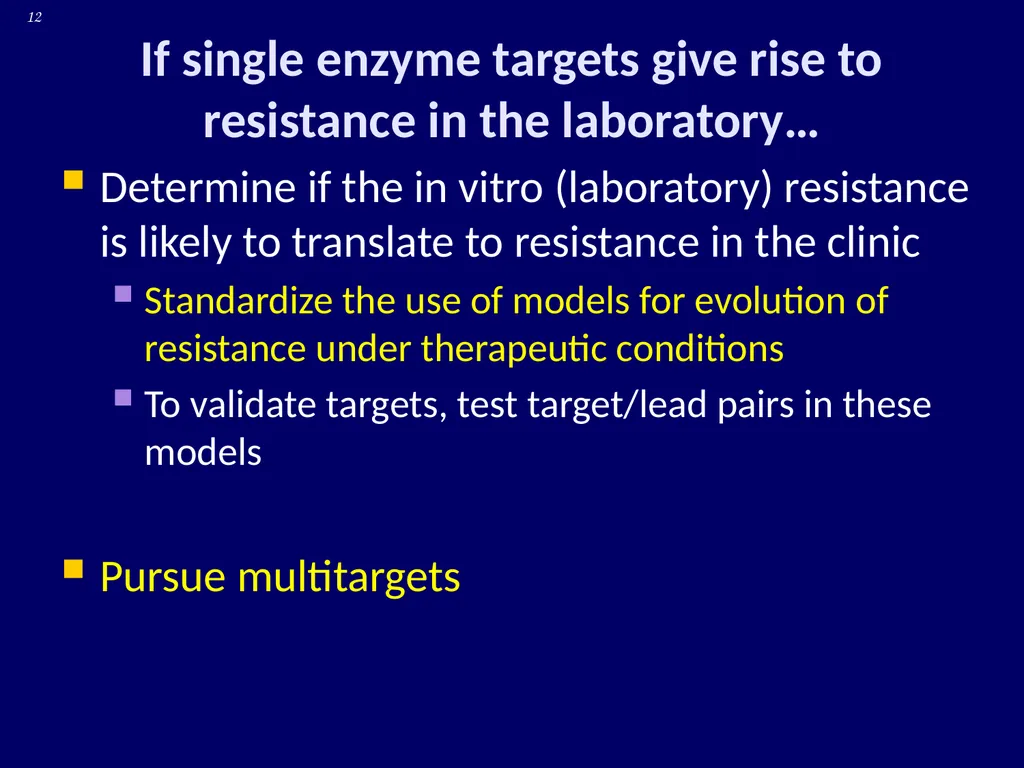 12

If single enzyme targets give rise to resistance in the laboratory…

Determine if the in vitro (laboratory) resistance is likely to translate to resistance in the clinic

Standardize the use of models for evolution of resistance under therapeutic conditions

To validate targets, test target/lead pairs in these models

Pursue multitargets